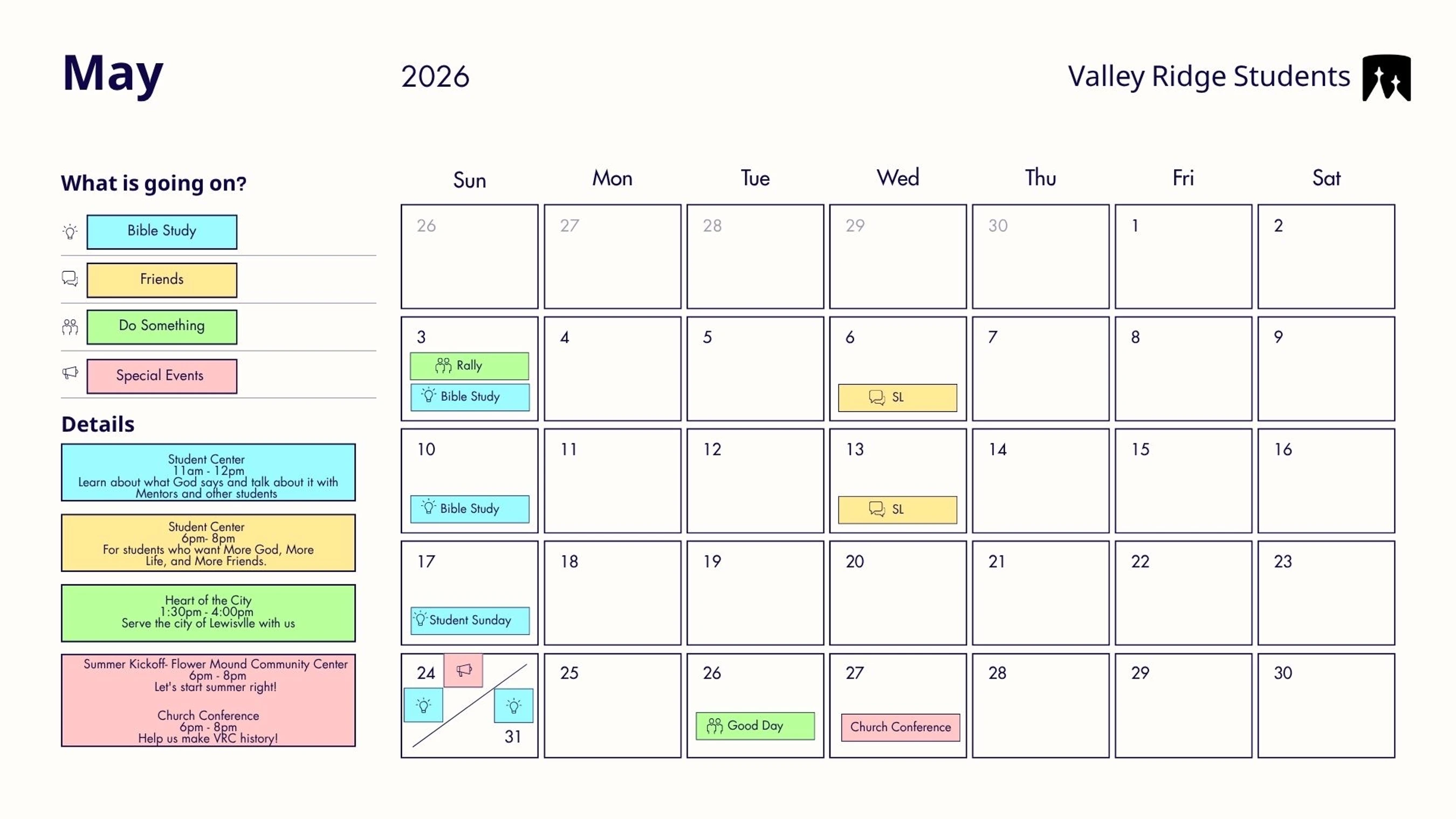 May

2026

Valley Ridge Students

What is going on?

Bible Study

Friends

Do Something

Special Events

Details

Student Center
11am - 12pm
Learn about what God says and talk about it with Mentors and other students

Student Center
6pm- 8pm
For students who want More God, More Life, and More Friends.

Heart of the City
1:30pm - 4:00pm
Serve the city of Lewisvlle with us

Summer Kickoff- Flower Mound Community Center
6pm - 8pm
Let's start summer right!

Church Conference
6pm - 8pm
Help us make VRC history!

| Sun | Mon | Tue | Wed | Thu | Fri | Sat |
|---|---|---|---|---|---|---|
| 26 | 27 | 28 | 29 | 30 | 1 | 2 |
| 3 Rally Bible Study | 4 | 5 | 6 SL | 7 | 8 | 9 |
| 10 Bible Study | 11 | 12 | 13 SL | 14 | 15 | 16 |
| 17 Student Sunday | 18 | 19 | 20 | 21 | 22 | 23 |
| 24 31 | 25 | 26 Good Day | 27 Church Conference | 28 | 29 | 30 |